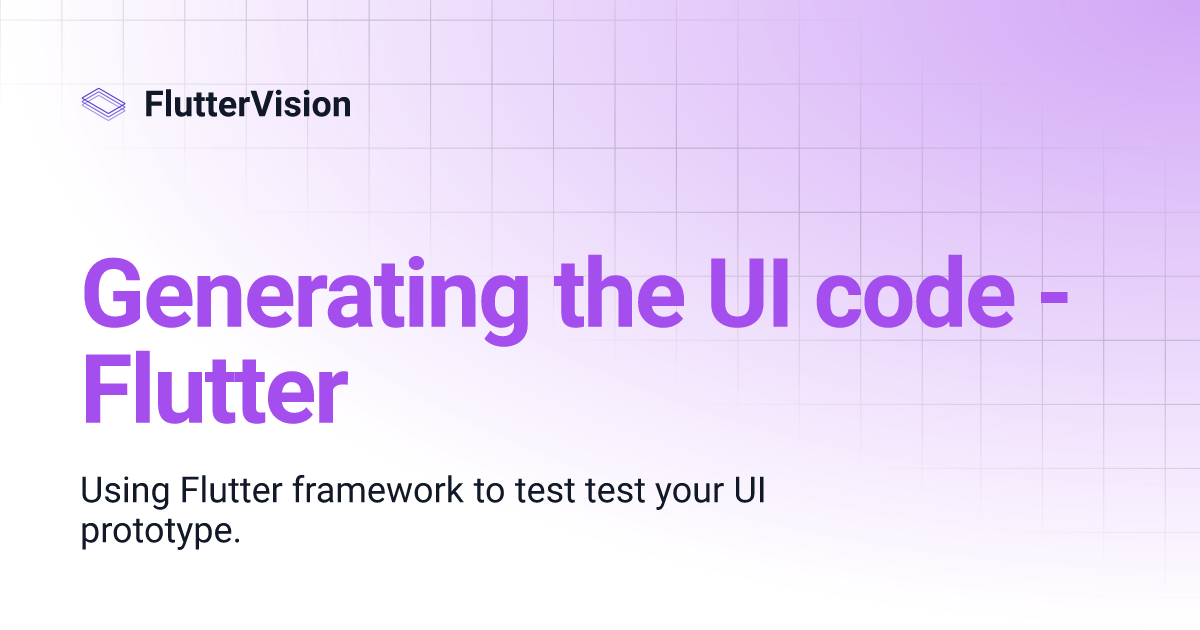 FlutterVision

Generating the UI code - Flutter

Using Flutter framework to test test your UI prototype.